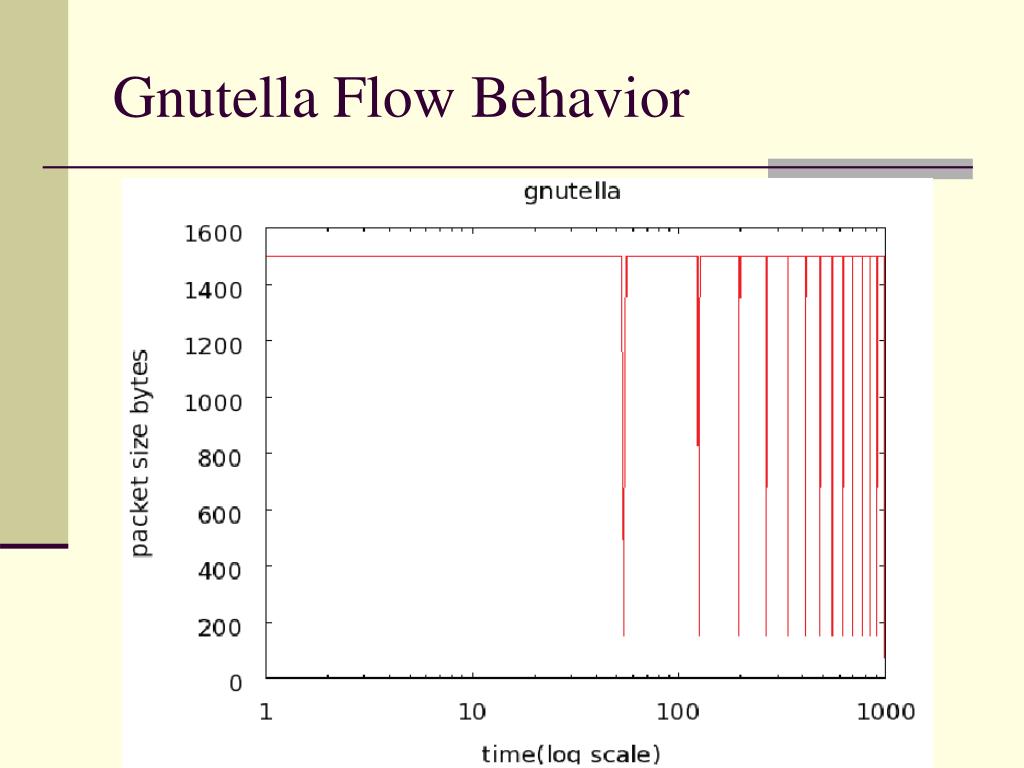 Gnutella Flow Behavior

gnutella

packet size bytes

1600
1400
1200
1000
800
600
400
200
0

1
10
100
1000

time(log scale)